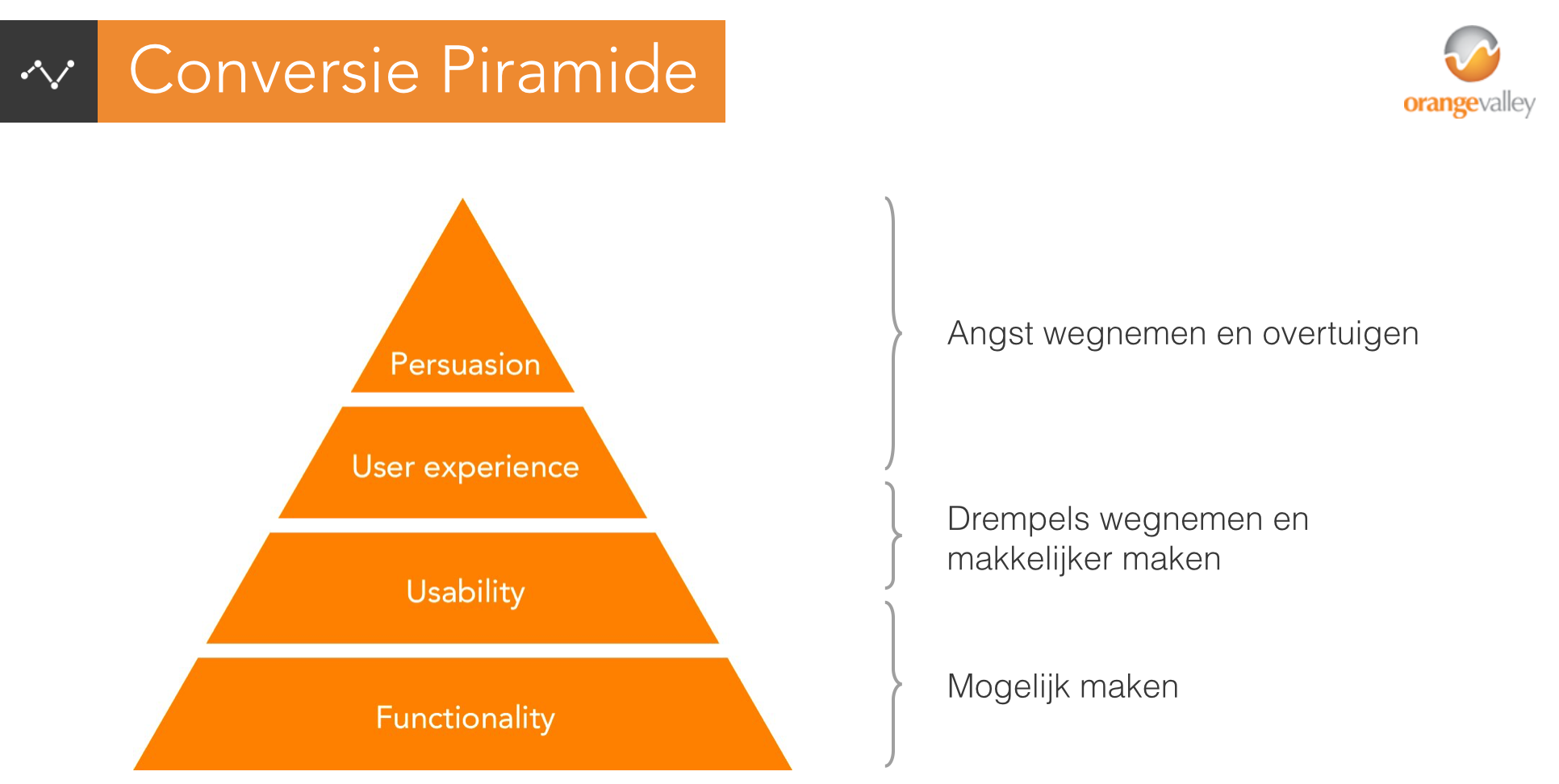 Conversie Piramide

orangevalley

Persuasion

User experience

Usability

Functionality

Angst wegnemen en overtuigen

Drempels wegnemen en makkelijker maken

Mogelijk maken